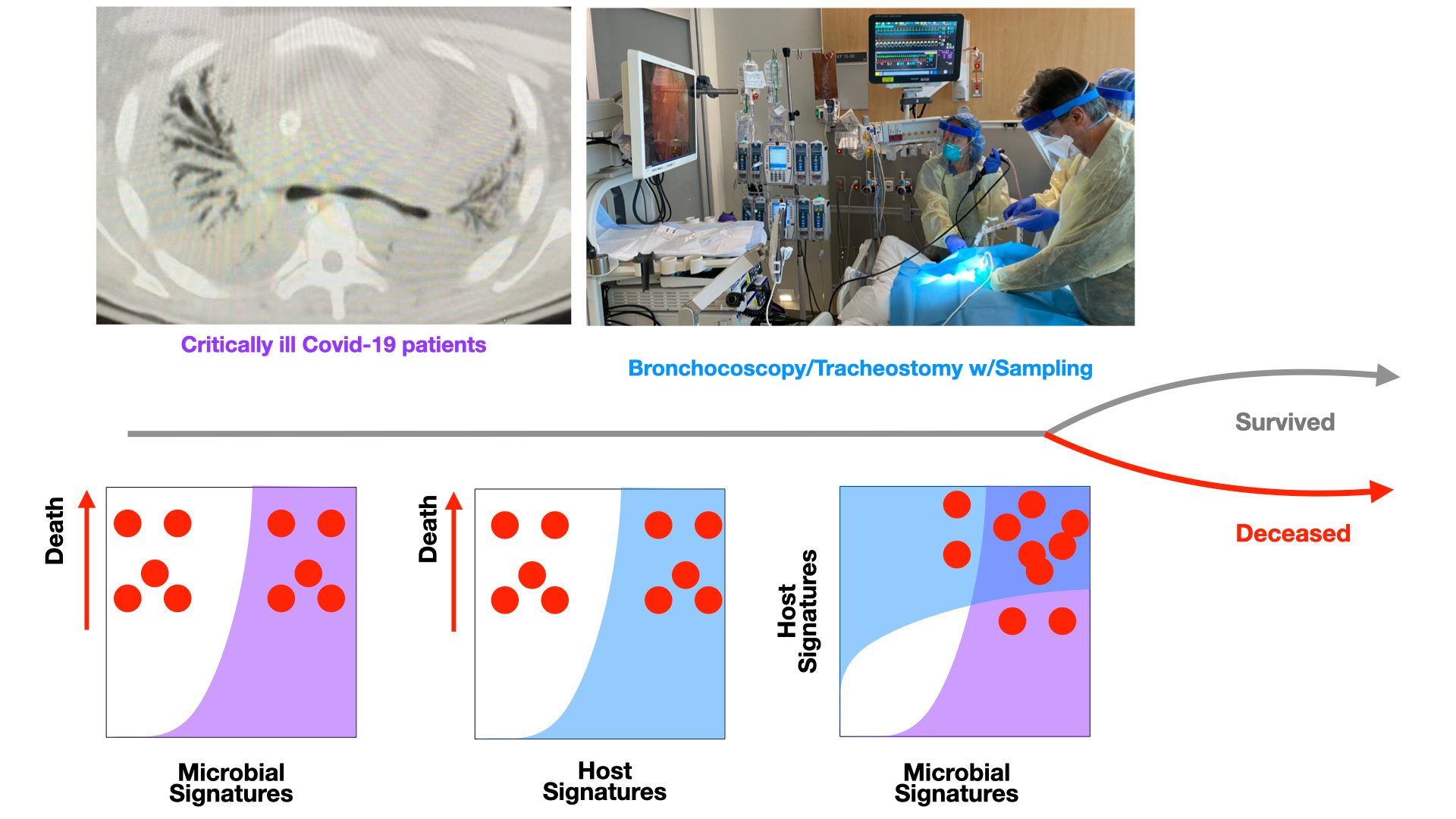 Critically ill Covid-19 patients

Bronchocoscopy/Tracheostomy w/Sampling

Survived

Deceased

Death

Microbial Signatures

Death

Host Signatures

Host Signatures

Microbial Signatures